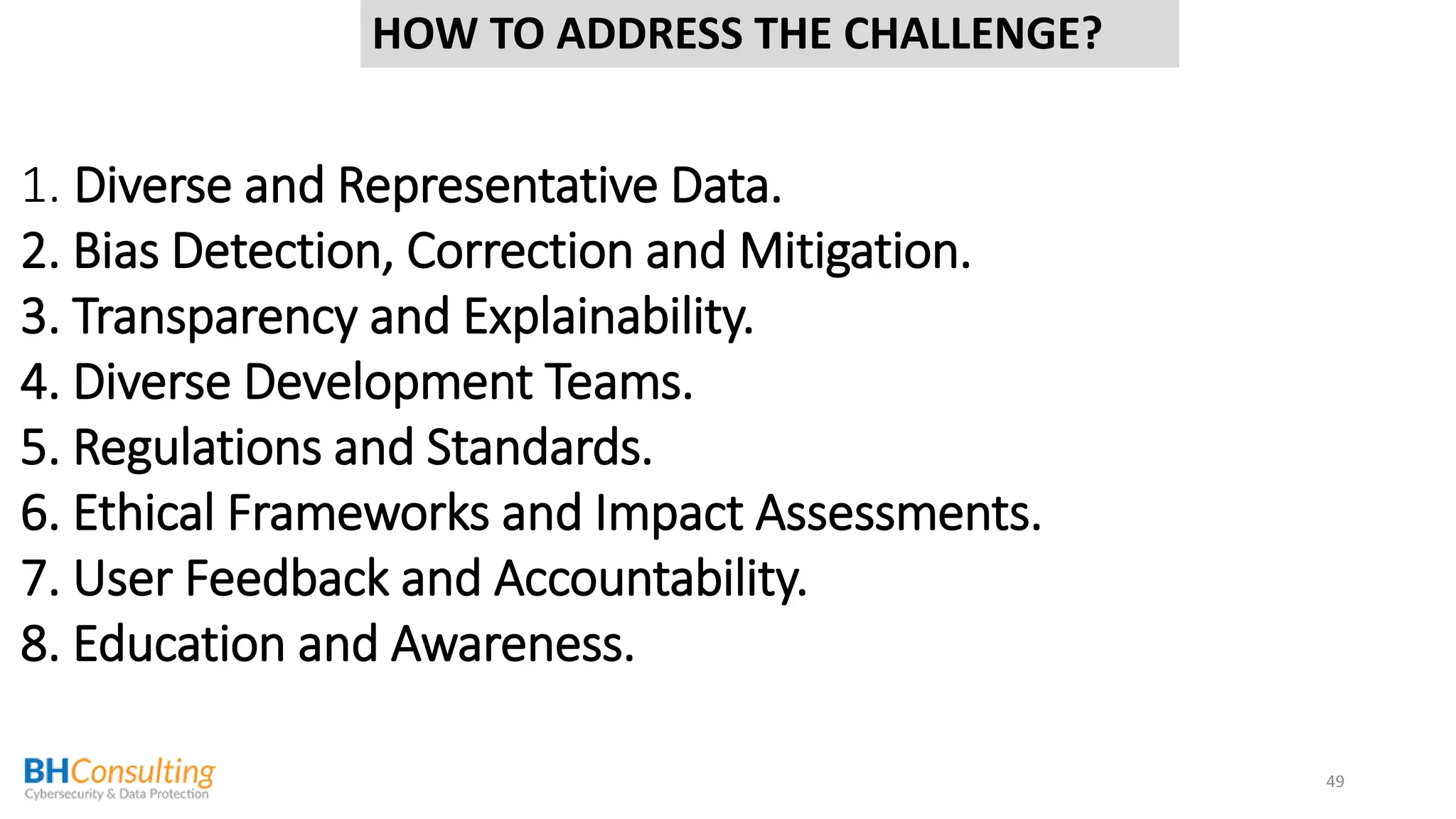 HOW TO ADDRESS THE CHALLENGE?

1. Diverse and Representative Data.
2. Bias Detection, Correction and Mitigation.
3. Transparency and Explainability.
4. Diverse Development Teams.
5. Regulations and Standards.
6. Ethical Frameworks and Impact Assessments.
7. User Feedback and Accountability.
8. Education and Awareness.

BHConsulting
Cybersecurity & Data Protection

49